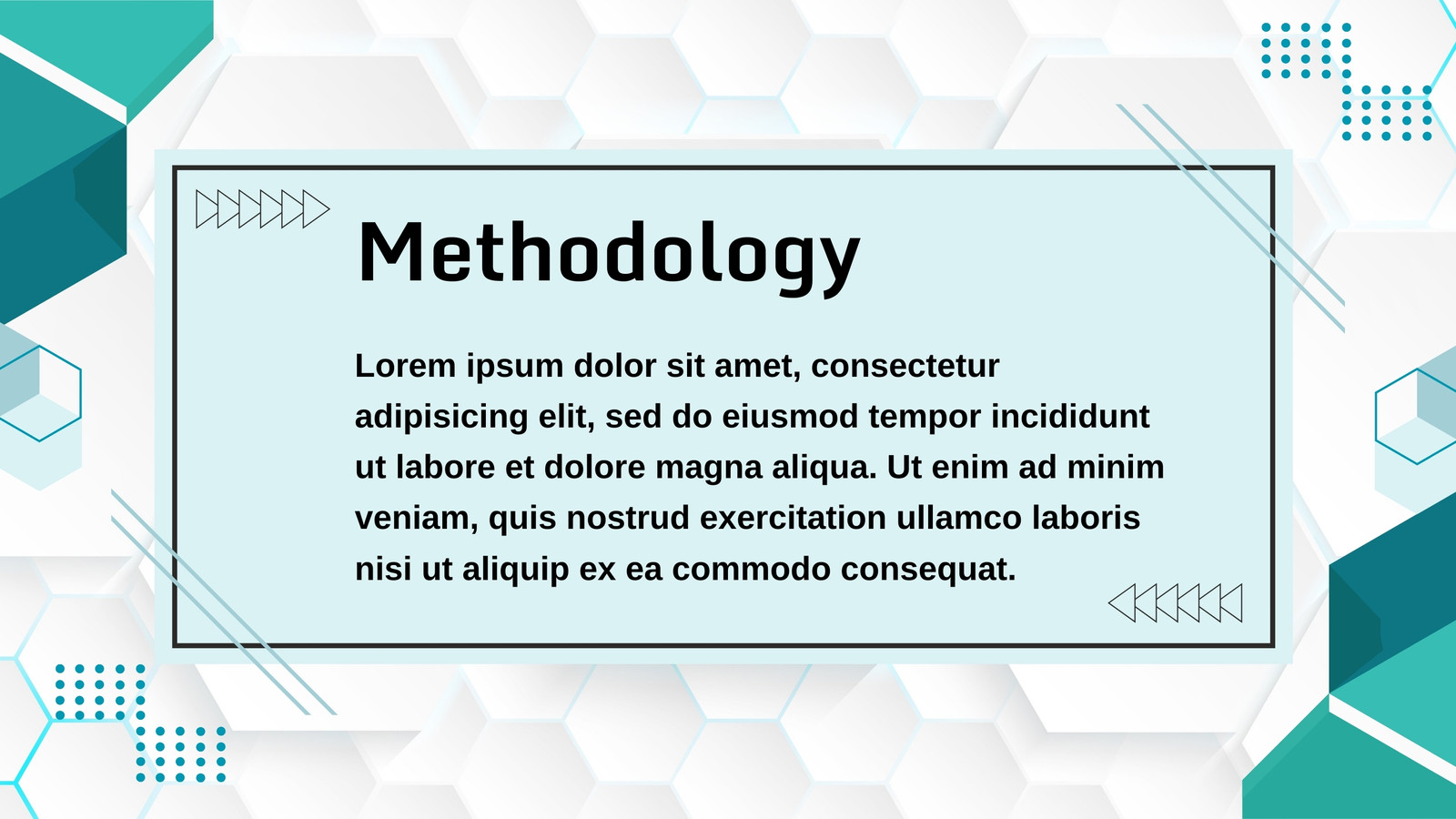 Methodology

Lorem ipsum dolor sit amet, consectetur adipisicing elit, sed do eiusmod tempor incididunt ut labore et dolore magna aliqua. Ut enim ad minim veniam, quis nostrud exercitation ullamco laboris nisi ut aliquip ex ea commodo consequat.